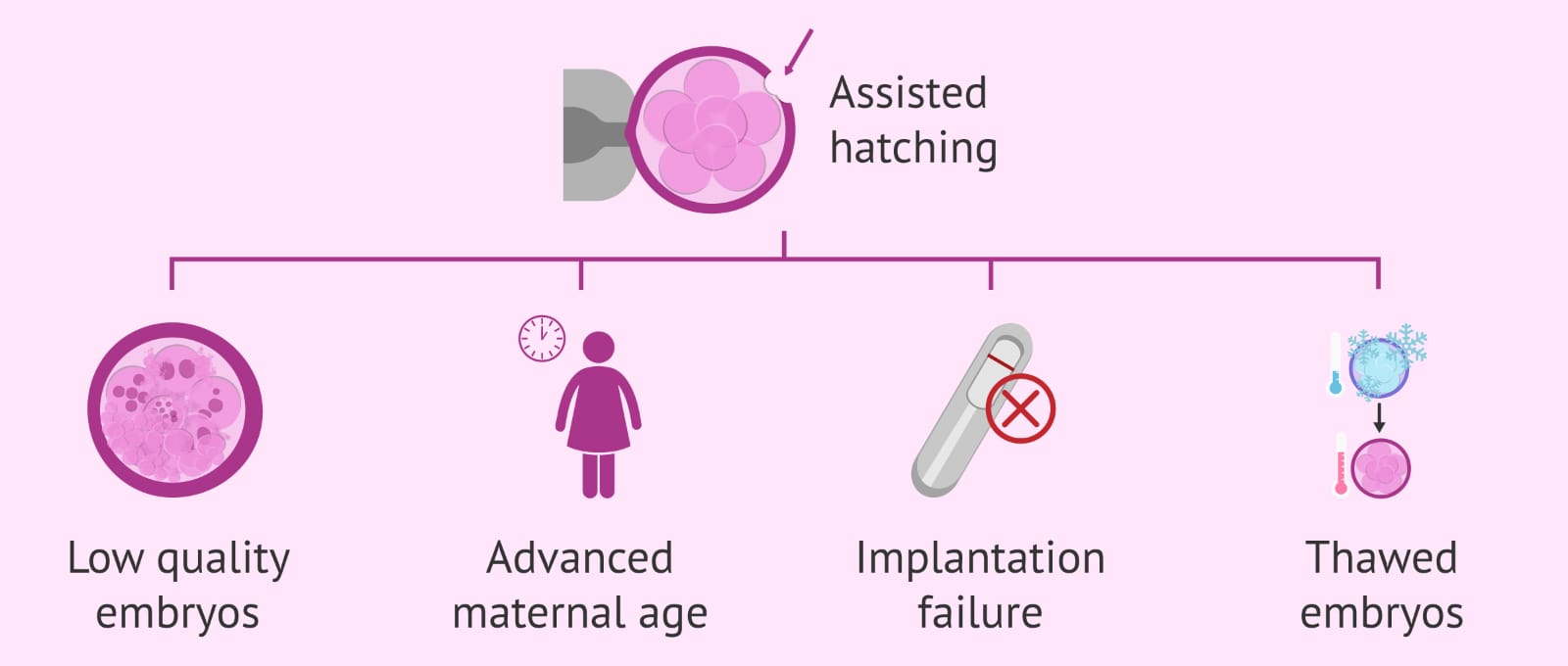 Assisted hatching

Low quality embryos

Advanced maternal age

Implantation failure

Thawed embryos